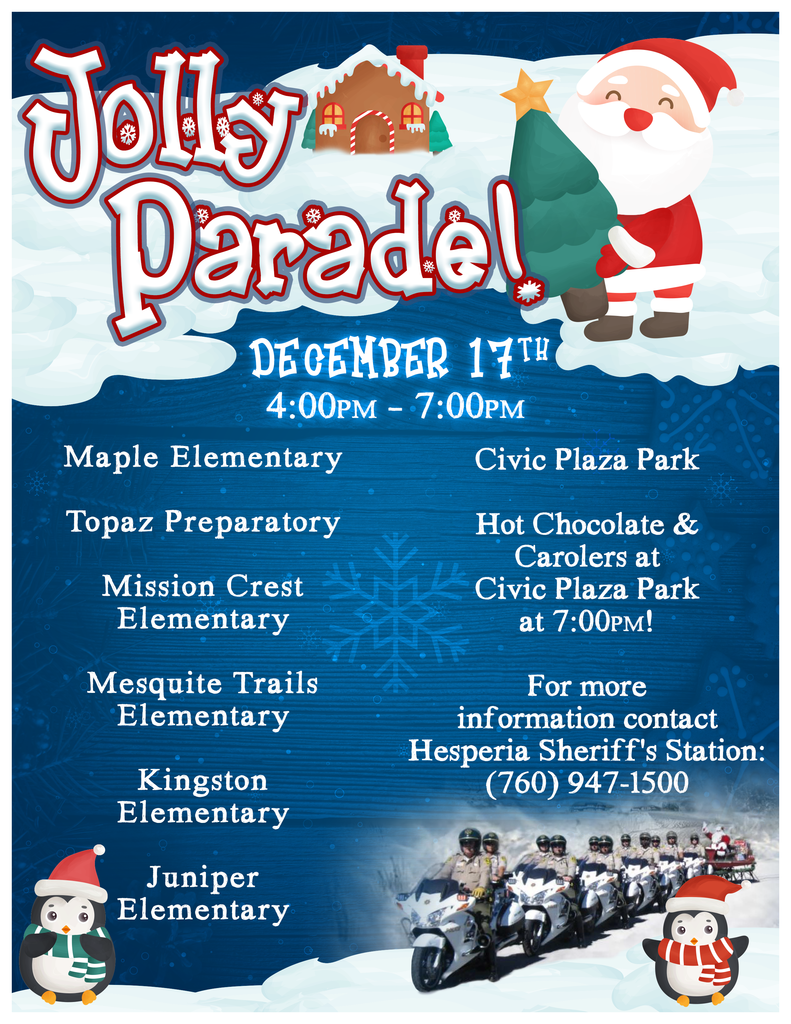 Jolly Parade!

DECEMBER 17TH
4:00PM - 7:00PM

Maple Elementary

Topaz Preparatory

Mission Crest Elementary

Mesquite Trails Elementary

Kingston Elementary

Juniper Elementary

Civic Plaza Park

Hot Chocolate & Carolers at Civic Plaza Park at 7:00PM!

For more information contact Hesperia Sheriff's Station: (760) 947-1500